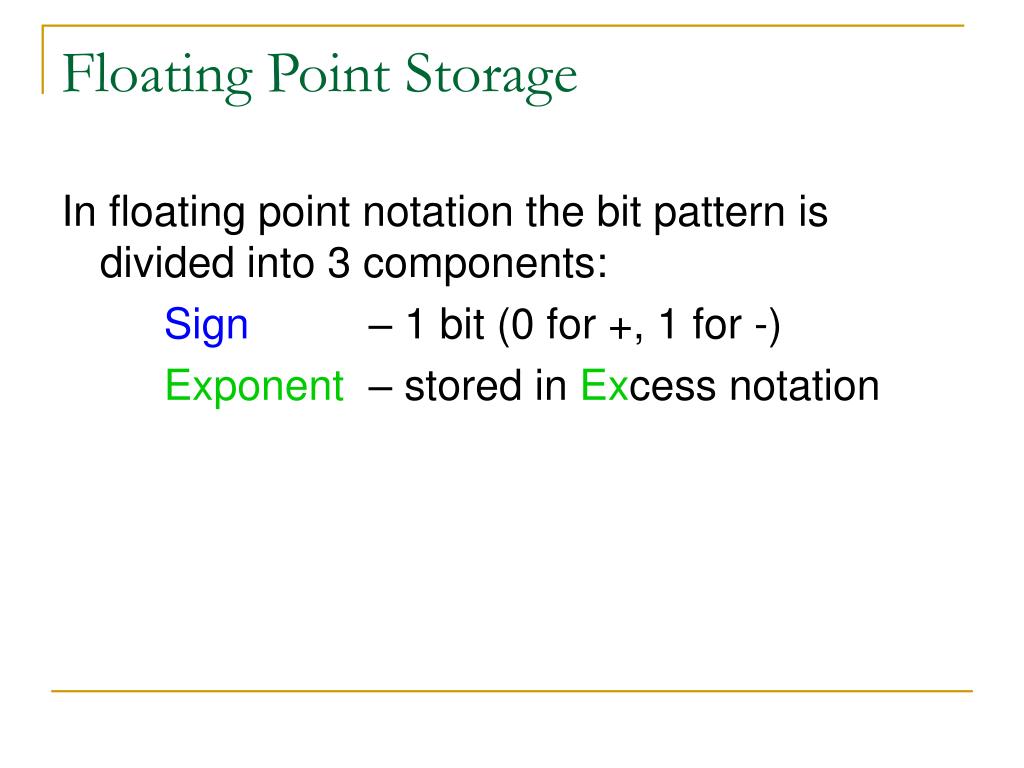 Floating Point Storage

In floating point notation the bit pattern is divided into 3 components:

Sign – 1 bit (0 for +, 1 for -)

Exponent – stored in Excess notation